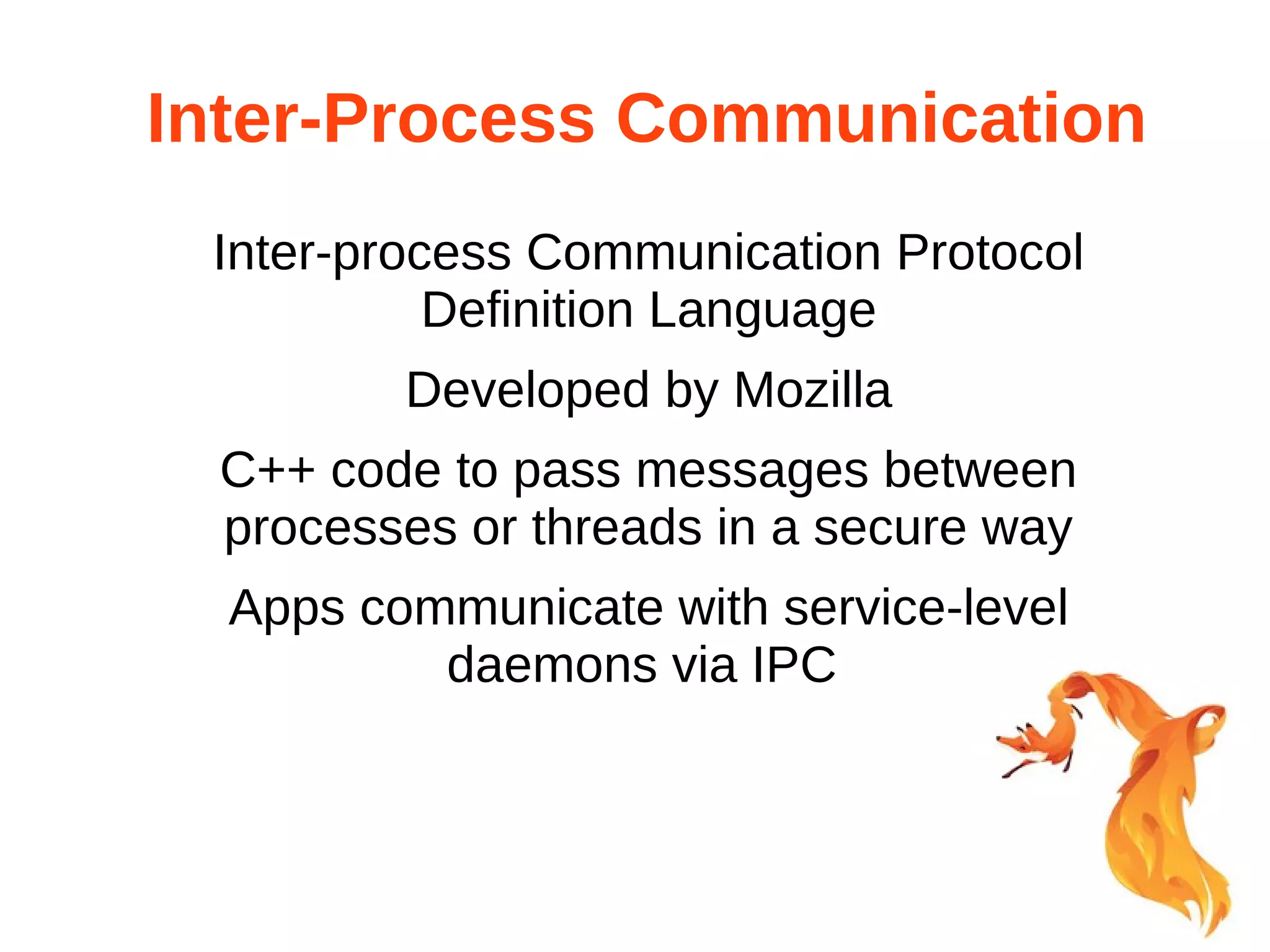 Inter-Process Communication

Inter-process Communication Protocol Definition Language

Developed by Mozilla

C++ code to pass messages between processes or threads in a secure way

Apps communicate with service-level daemons via IPC